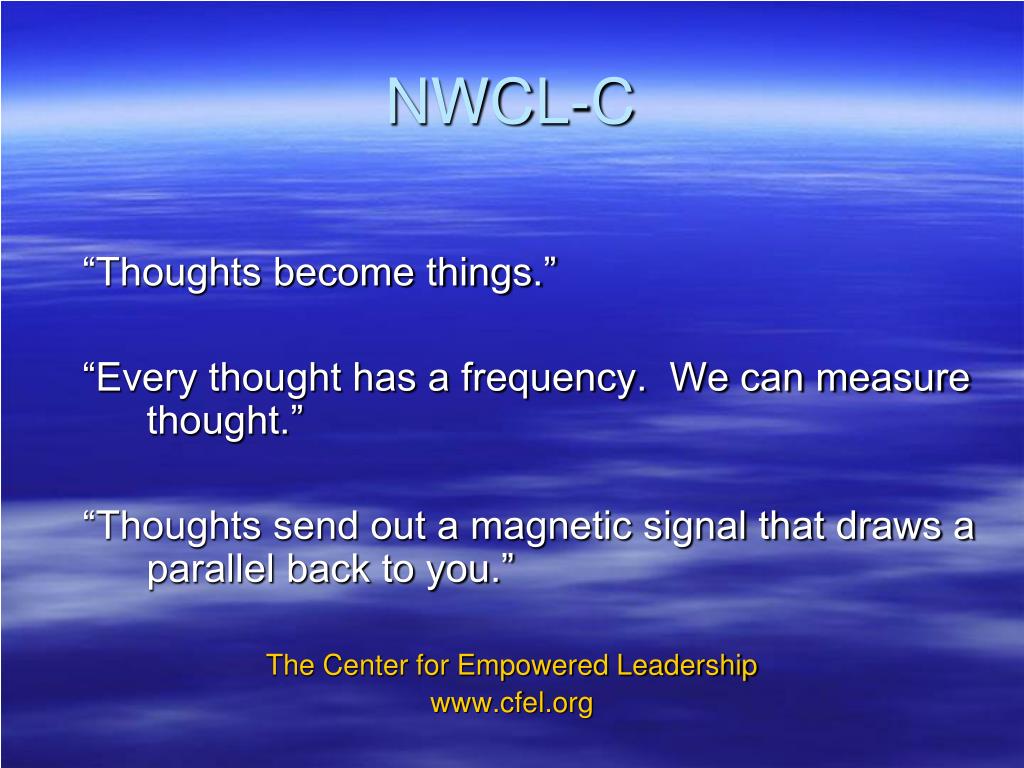 NWCL-C

“Thoughts become things.”

“Every thought has a frequency. We can measure thought.”

“Thoughts send out a magnetic signal that draws a parallel back to you.”

The Center for Empowered Leadership
www.cfel.org